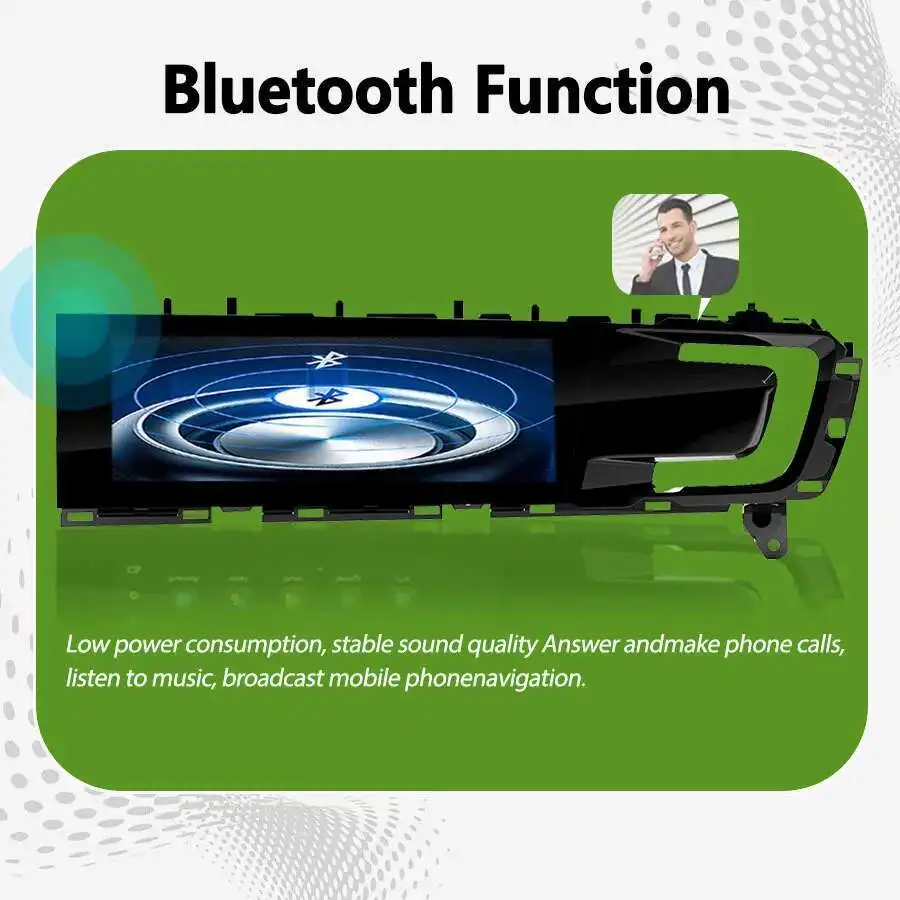 Bluetooth Function

Low power consumption, stable sound quality Answer andmake phone calls, listen to music, broadcast mobile phonenavigation.